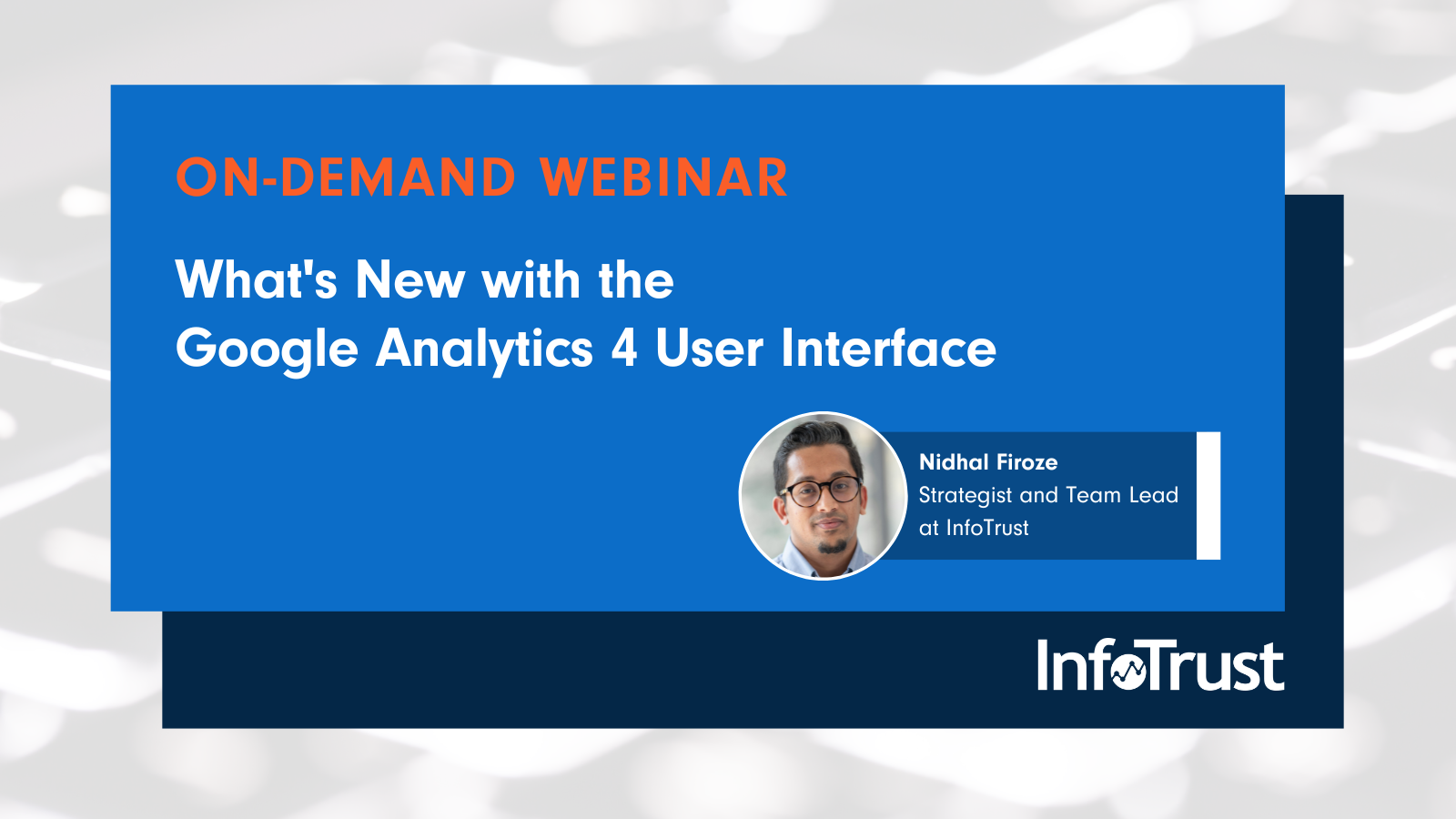 ON-DEMAND WEBINAR

What's New with the Google Analytics 4 User Interface

Nidhal Firoze
Strategist and Team Lead at InfoTrust

InfoTrust